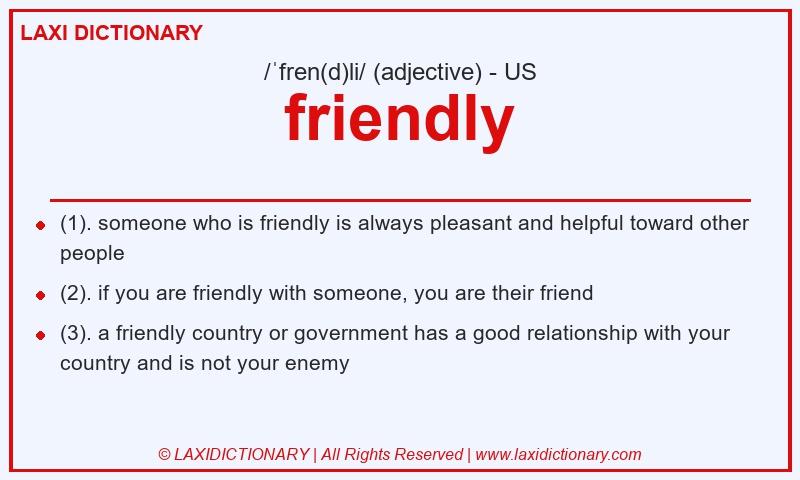 LAXI DICTIONARY

/ˈfren(d)li/ (adjective) - US

friendly

- (1). someone who is friendly is always pleasant and helpful toward other people
- (2). if you are friendly with someone, you are their friend
- (3). a friendly country or government has a good relationship with your country and is not your enemy

© LAXIDICTIONARY | All Rights Reserved | www.laxidictionary.com